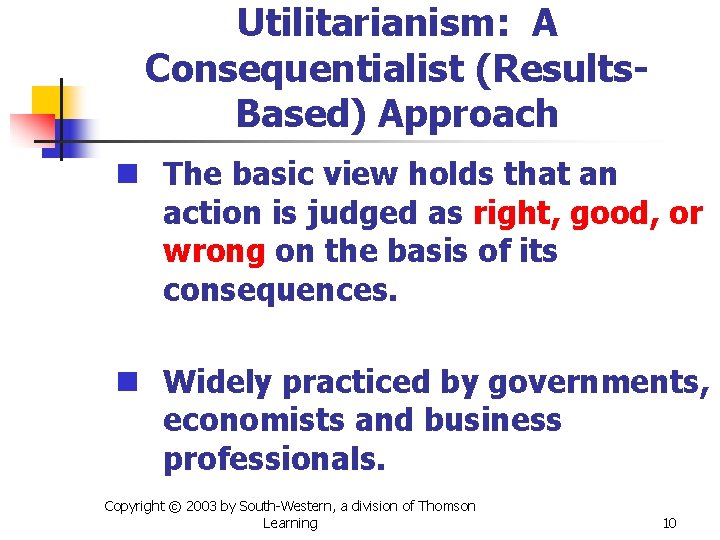 Utilitarianism: A Consequentialist (Results-Based) Approach

The basic view holds that an action is judged as right, good, or wrong on the basis of its consequences.

Widely practiced by governments, economists and business professionals.

Copyright © 2003 by South-Western, a division of Thomson Learning

10